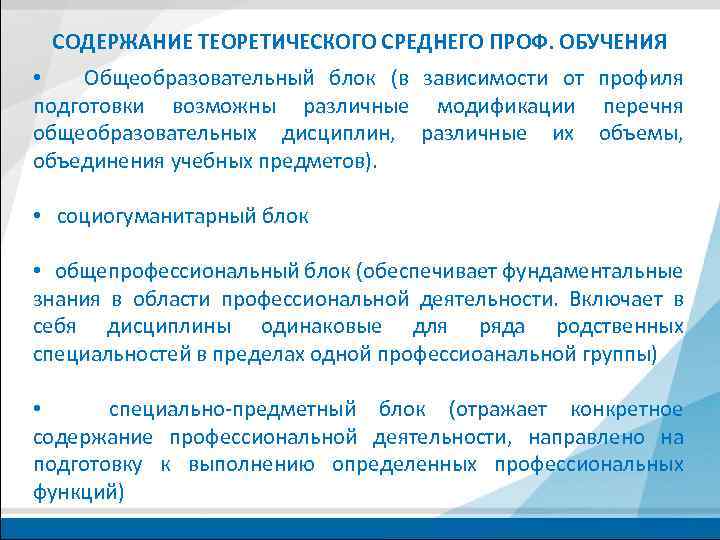 СОДЕРЖАНИЕ ТЕОРЕТИЧЕСКОГО СРЕДНЕГО ПРОФ. ОБУЧЕНИЯ

• Общеобразовательный блок (в зависимости от профиля подготовки возможны различные модификации перечня общеобразовательных дисциплин, различные их объемы, объединения учебных предметов).

• социогуманитарный блок

• общепрофессиональный блок (обеспечивает фундаментальные знания в области профессиональной деятельности. Включает в себя дисциплины одинаковые для ряда родственных специальностей в пределах одной профессиоанальной группы)

• специально-предметный блок (отражает конкретное содержание профессиональной деятельности, направлено на подготовку к выполнению определенных профессиональных функций)